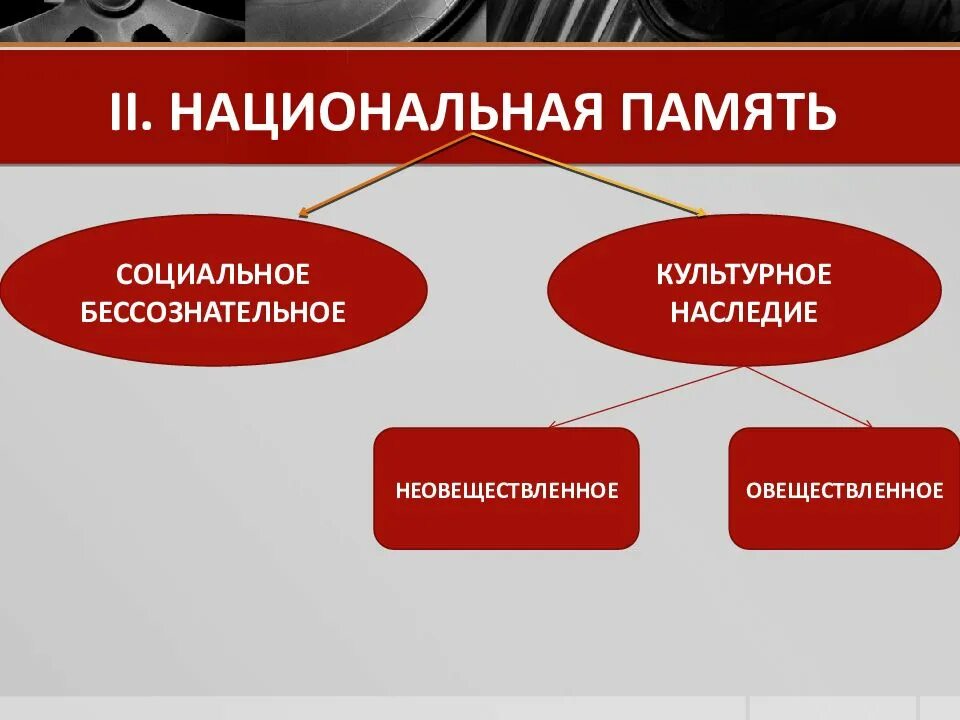 II. НАЦИОНАЛЬНАЯ ПАМЯТЬ

СОЦИАЛЬНОЕ БЕССОЗНАТЕЛЬНОЕ

КУЛЬТУРНОЕ НАСЛЕДИЕ

НЕОВЕЩЕСТВЛЕННОЕ

ОВЕЩЕСТВЛЕННОЕ